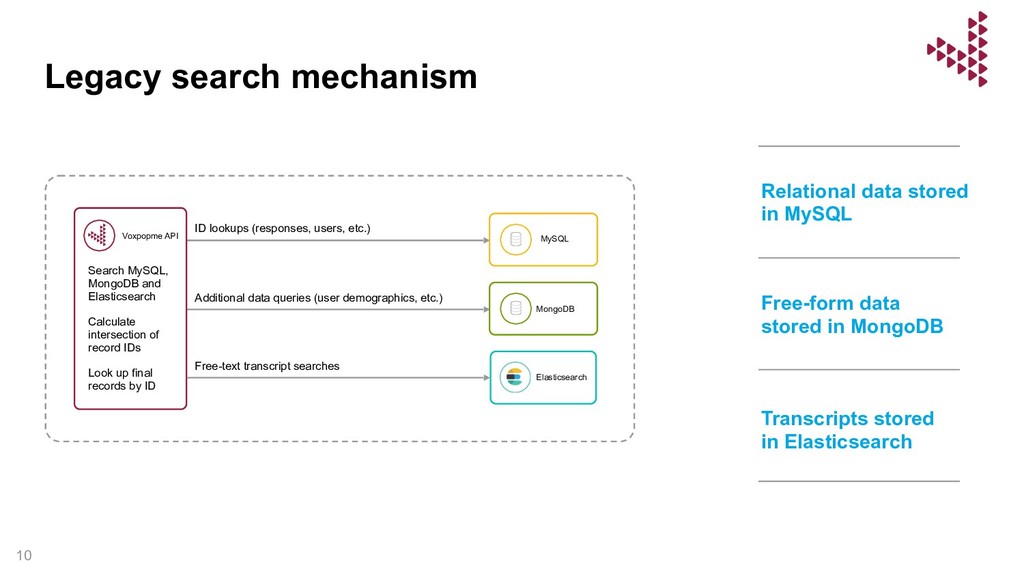 Legacy search mechanism

Voxpopme API

Search MySQL, MongoDB and Elasticsearch

Calculate intersection of record IDs

Look up final records by ID

ID lookups (responses, users, etc.)

Additional data queries (user demographics, etc.)

Free-text transcript searches

MySQL

MongoDB

Elasticsearch

Relational data stored in MySQL

Free-form data stored in MongoDB

Transcripts stored in Elasticsearch

10